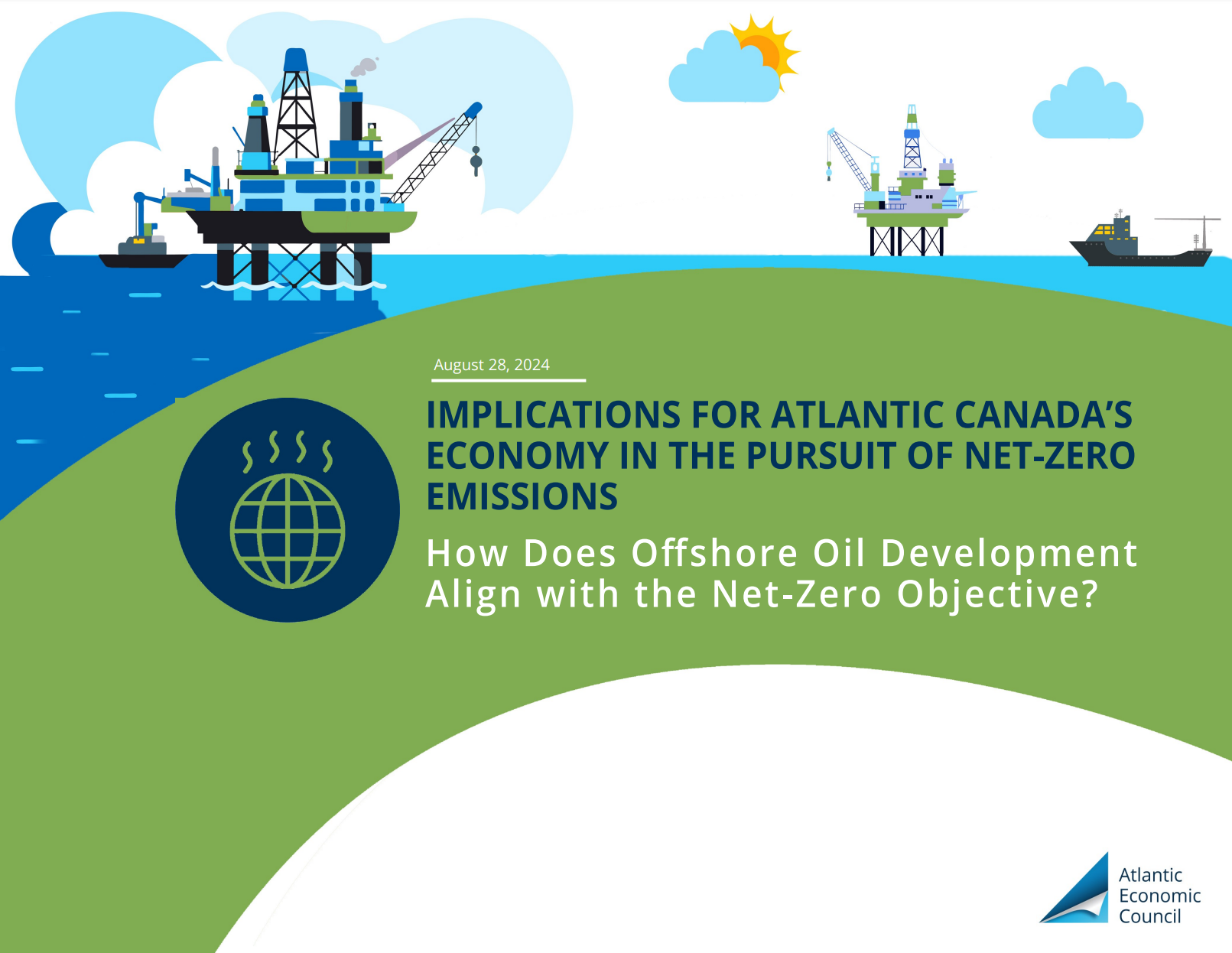 August 28, 2024

IMPLICATIONS FOR ATLANTIC CANADA'S ECONOMY IN THE PURSUIT OF NET-ZERO EMISSIONS

How Does Offshore Oil Development Align with the Net-Zero Objective?

Atlantic Economic Council